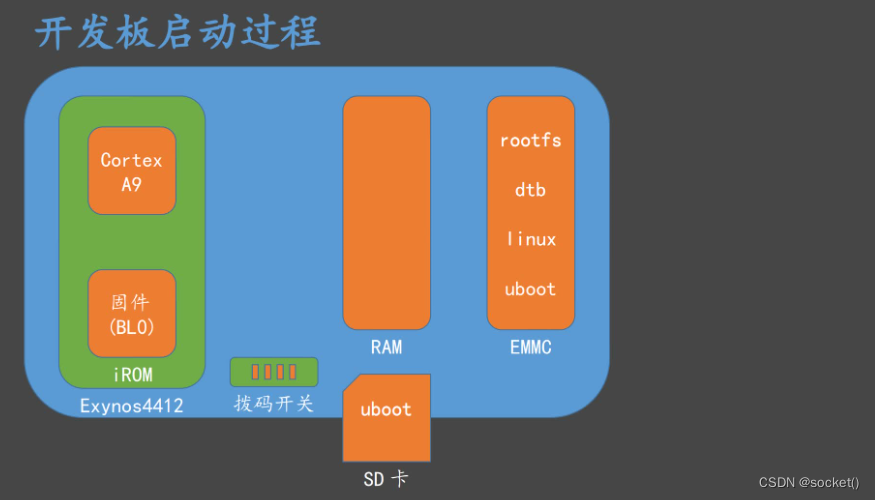 开发板启动过程

Cortex A9

固件 (BL0)

iROM

Exynos4412

拨码开关

RAM

rootfs

dtb

linux

uboot

EMMC

uboot

SD 卡

CSDN @socket()